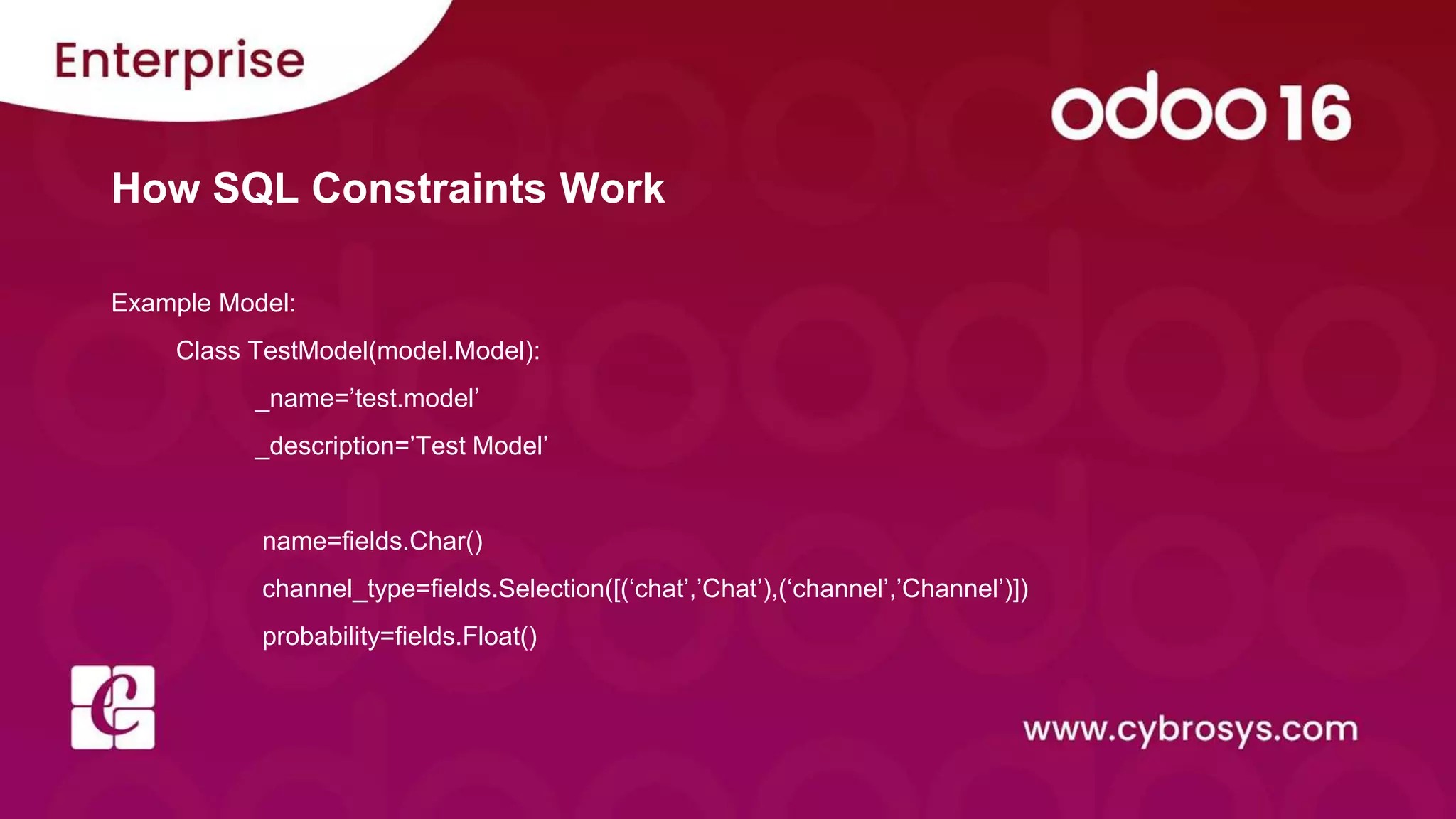 Enterprise

odoo 16

How SQL Constraints Work

Example Model:

Class TestModel(model.Model):

_name=’test.model’

_description=’Test Model’

name=fields.Char()

channel_type=fields.Selection([(‘chat’,’Chat’),(‘channel’,’Channel’)])

probability=fields.Float()

www.cybrosys.com